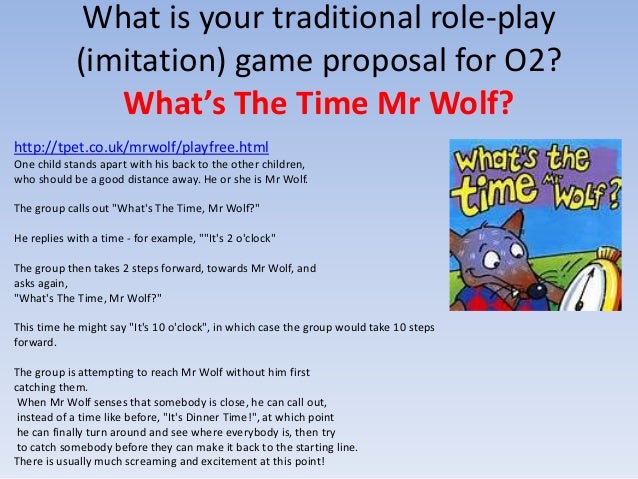 What is your traditional role-play (imitation) game proposal for O2?
What's The Time Mr Wolf?

http://tpet.co.uk/mrwolf/playfree.html
One child stands apart with his back to the other children, who should be a good distance away. He or she is Mr Wolf.

The group calls out "What's The Time, Mr Wolf?"

He replies with a time - for example, ""It's 2 o'clock"

The group then takes 2 steps forward, towards Mr Wolf, and asks again,
"What's The Time, Mr Wolf?"

This time he might say "It's 10 o'clock", in which case the group would take 10 steps forward.

The group is attempting to reach Mr Wolf without him first catching them.
When Mr Wolf senses that somebody is close, he can call out, instead of a time like before, "It's Dinner Time!", at which point he can finally turn around and see where everybody is, then try to catch somebody before they can make it back to the starting line.
There is usually much screaming and excitement at this point!

What's the time Mr Wolf?